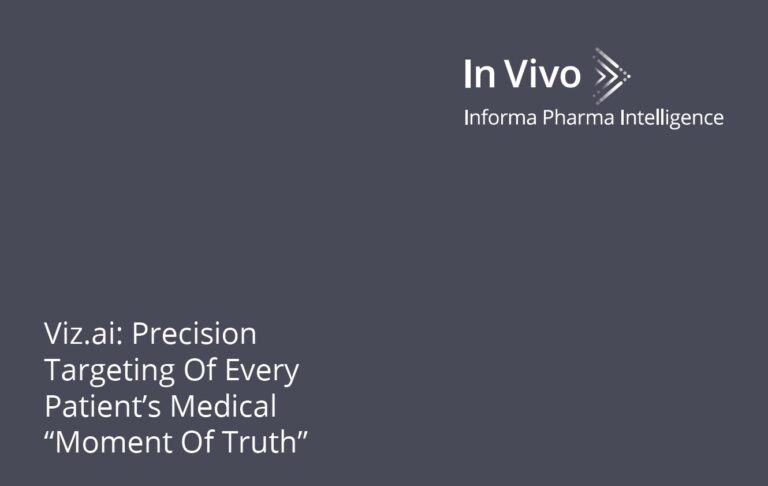 In Vivo
Informa Pharma Intelligence

Viz.ai: Precision Targeting Of Every Patient’s Medical “Moment Of Truth”